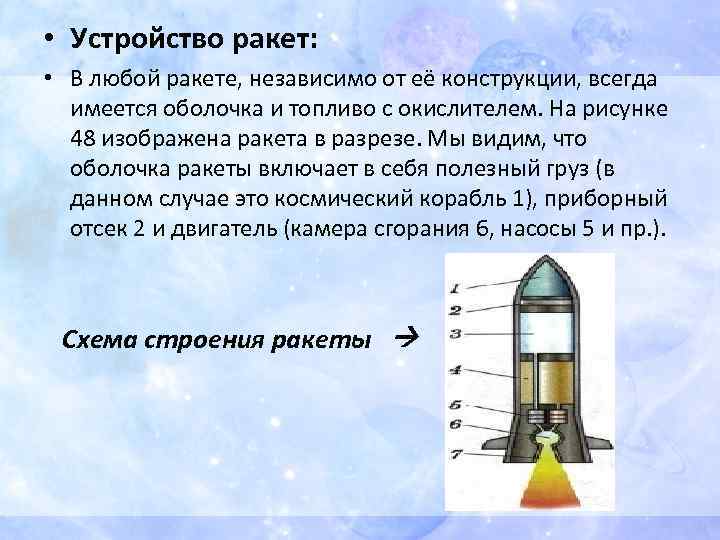 • Устройство ракет:

• В любой ракете, независимо от её конструкции, всегда имеется оболочка и топливо с окислителем. На рисунке 48 изображена ракета в разрезе. Мы видим, что оболочка ракеты включает в себя полезный груз (в данном случае это космический корабль 1), приборный отсек 2 и двигатель (камера сгорания 6, насосы 5 и пр.).

Схема строения ракеты →

1
2
3
4
5
6
7